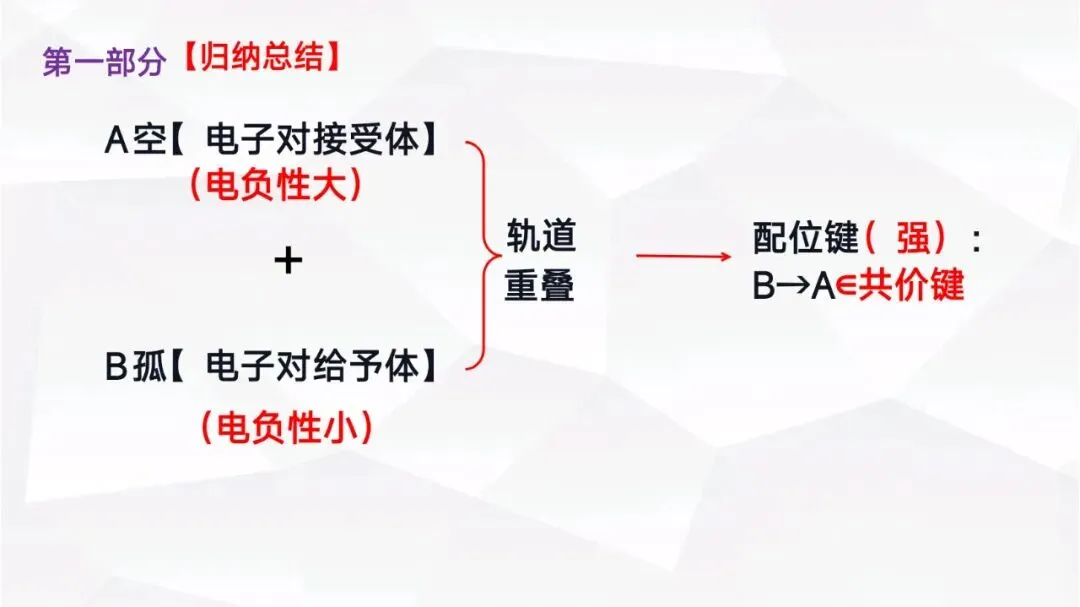 第一部分【归纳总结】

A空【 电子对接受体】
（电负性大）

+

B孤【 电子对给予体】
（电负性小）

轨道重叠

配位键（ 强）：
B→A∈共价键